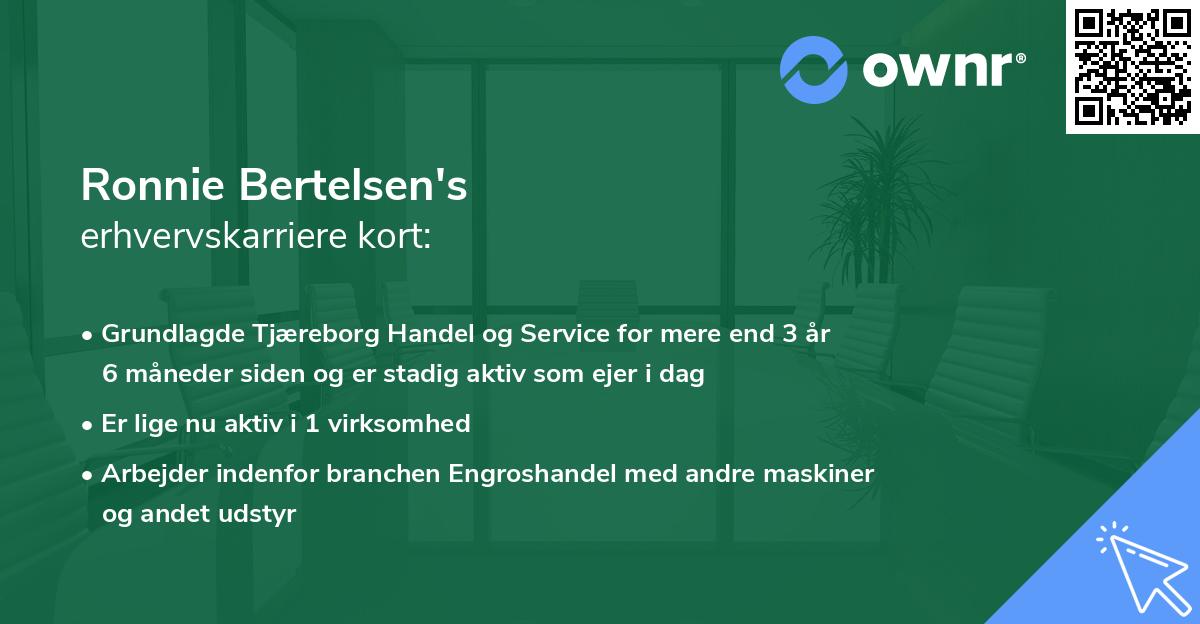 ownr®

Ronnie Bertelsen's
erhvervskarriere kort:

• Grundlagde Tjæreborg Handel og Service for mere end 3 år 6 måneder siden og er stadig aktiv som ejer i dag

• Er lige nu aktiv i 1 virksomhed

• Arbejder indenfor branchen Engroshandel med andre maskiner og andet udstyr